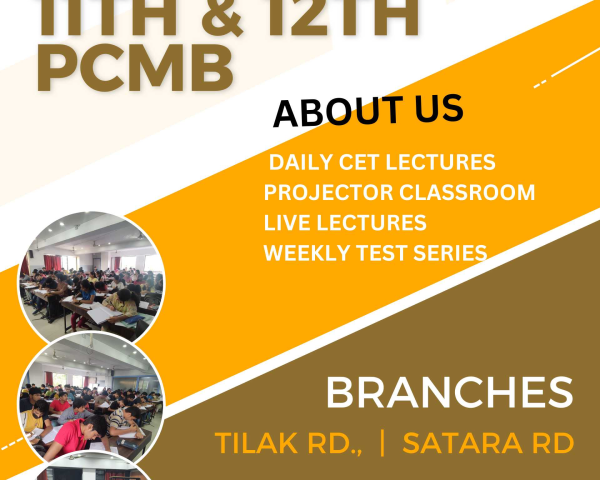 11TH & 12TH
PCMB

ABOUT US

DAILY CET LECTURES
PROJECTOR CLASSROOM
LIVE LECTURES
WEEKLY TEST SERIES

BRANCHES

TILAK RD., | SATARA RD